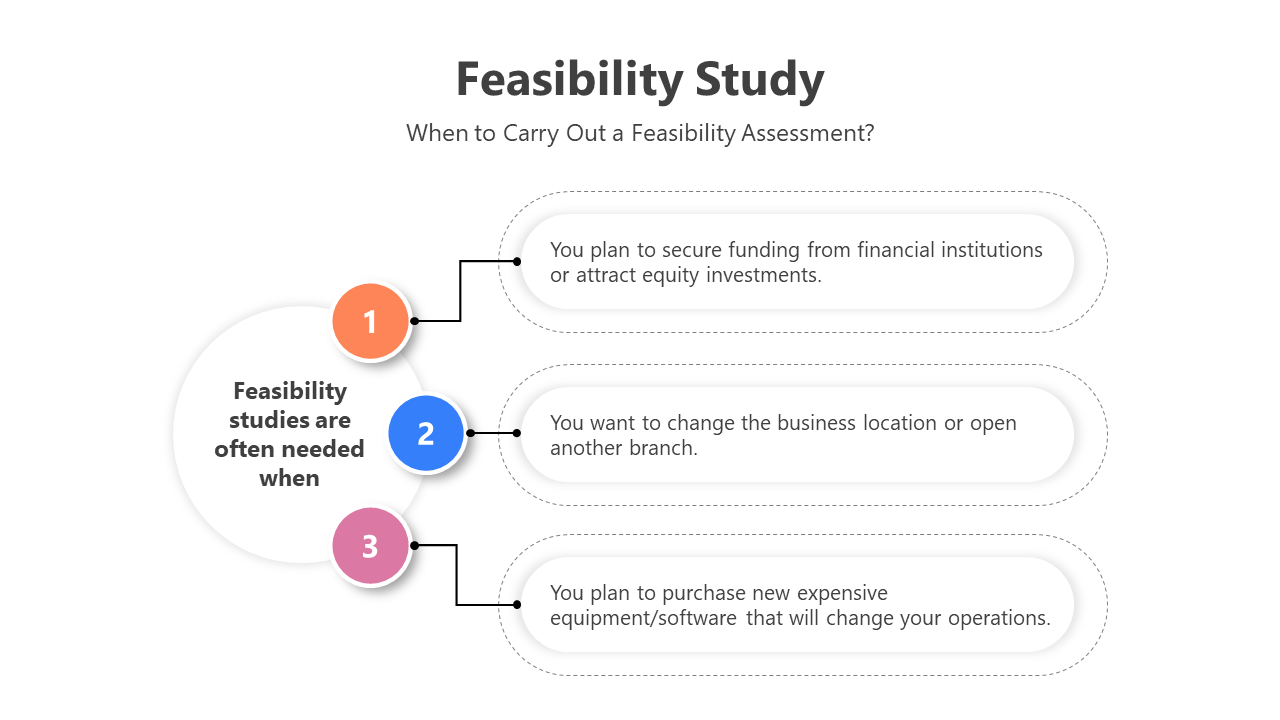 Feasibility Study

When to Carry Out a Feasibility Assessment?

Feasibility studies are often needed when

1

You plan to secure funding from financial institutions or attract equity investments.

2

You want to change the business location or open another branch.

3

You plan to purchase new expensive equipment/software that will change your operations.